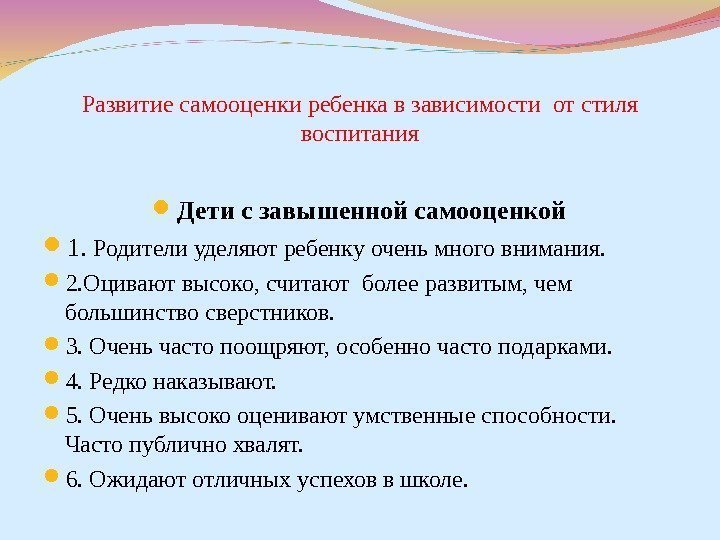 Развитие самооценки ребенка в зависимости от стиля воспитания

Дети с завышенной самооценкой

1. Родители уделяют ребенку очень много внимания.

2.Оцивают высоко, считают более развитым, чем большинство сверстников.

3. Очень часто поощряют, особенно часто подарками.

4. Редко наказывают.

5. Очень высоко оценивают умственные способности. Часто публично хвалят.

6. Ожидают отличных успехов в школе.